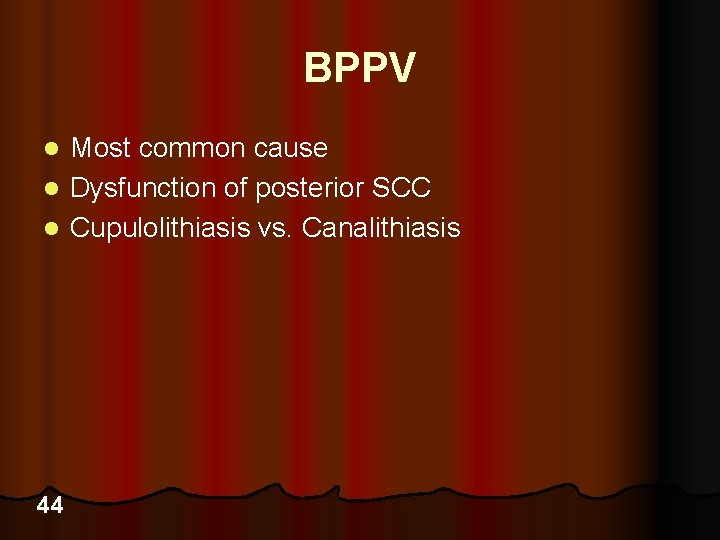 BPPV

- Most common cause
- Dysfunction of posterior SCC
- Cupulolithiasis vs. Canalithiasis

44